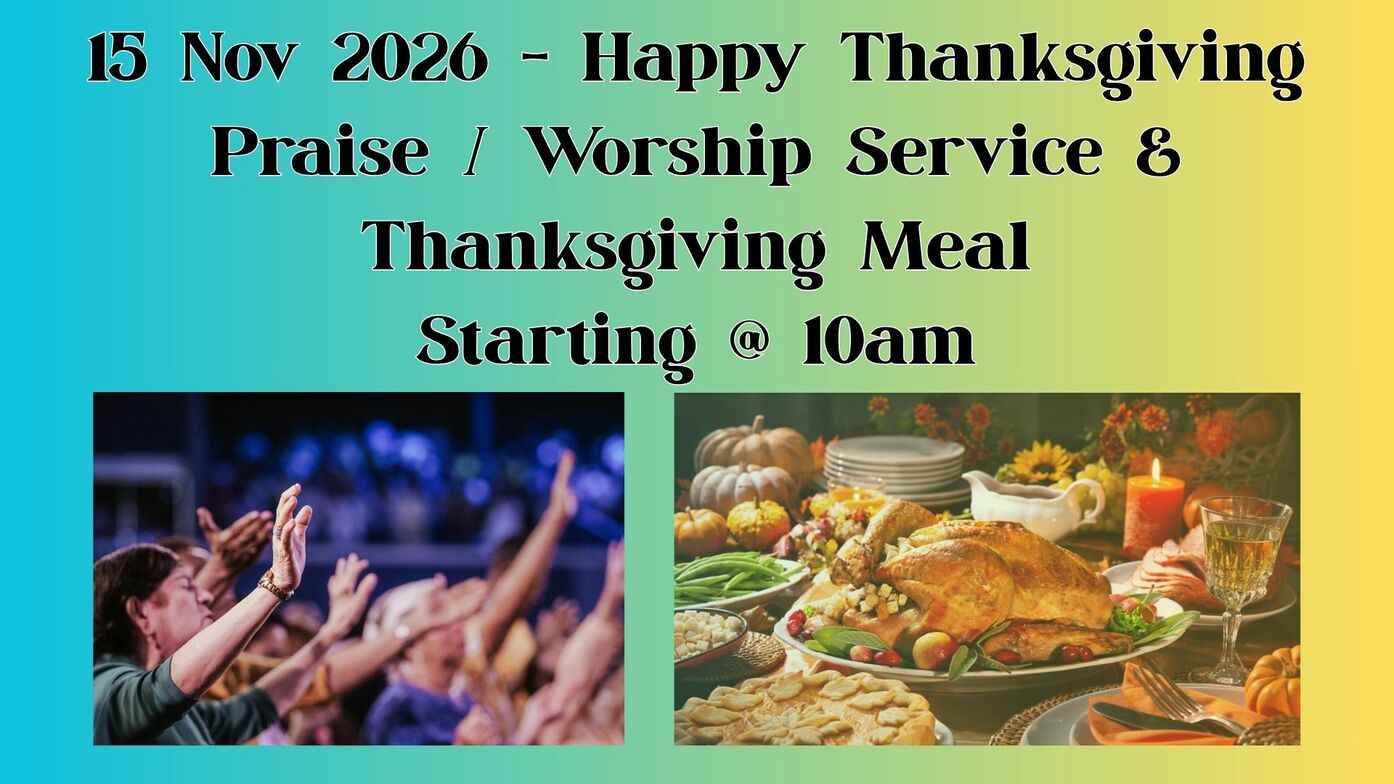 15 Nov 2026 - Happy Thanksgiving Praise / Worship Service & Thanksgiving Meal Starting @ 10am